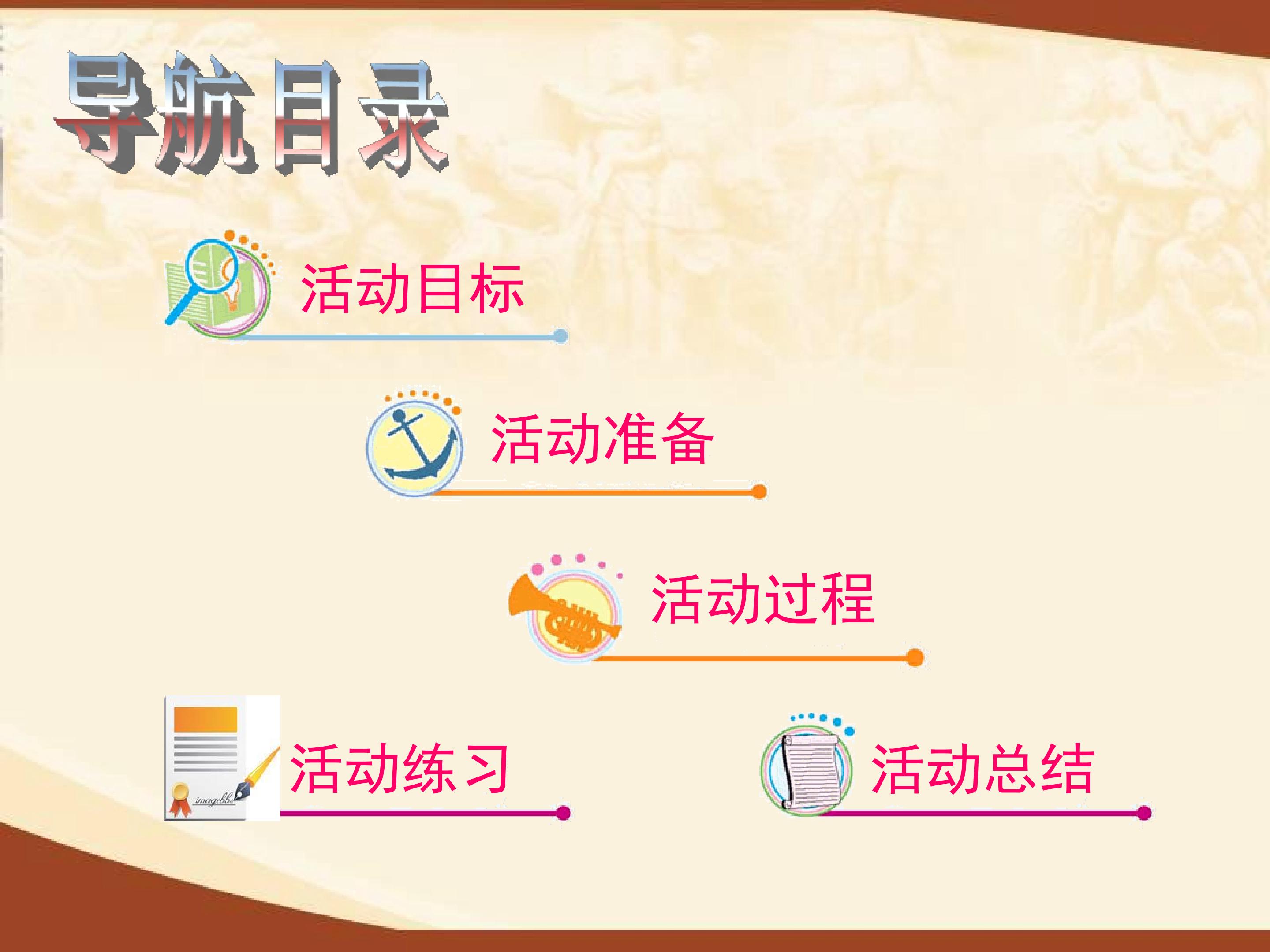 导航目录

活动目标

活动准备

活动过程

imagebbs

活动练习

活动总结